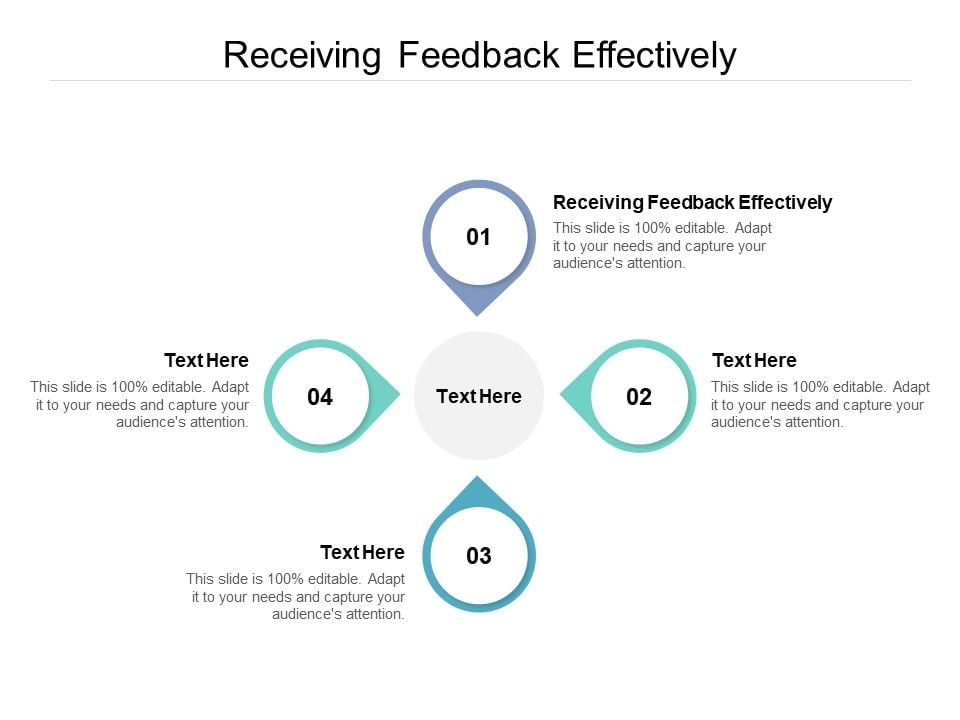 Receiving Feedback Effectively

01

Receiving Feedback Effectively

This slide is 100% editable. Adapt it to your needs and capture your audience's attention.

Text Here

This slide is 100% editable. Adapt it to your needs and capture your audience's attention.

04

Text Here

02

Text Here

This slide is 100% editable. Adapt it to your needs and capture your audience's attention.

Text Here

This slide is 100% editable. Adapt it to your needs and capture your audience's attention.

03